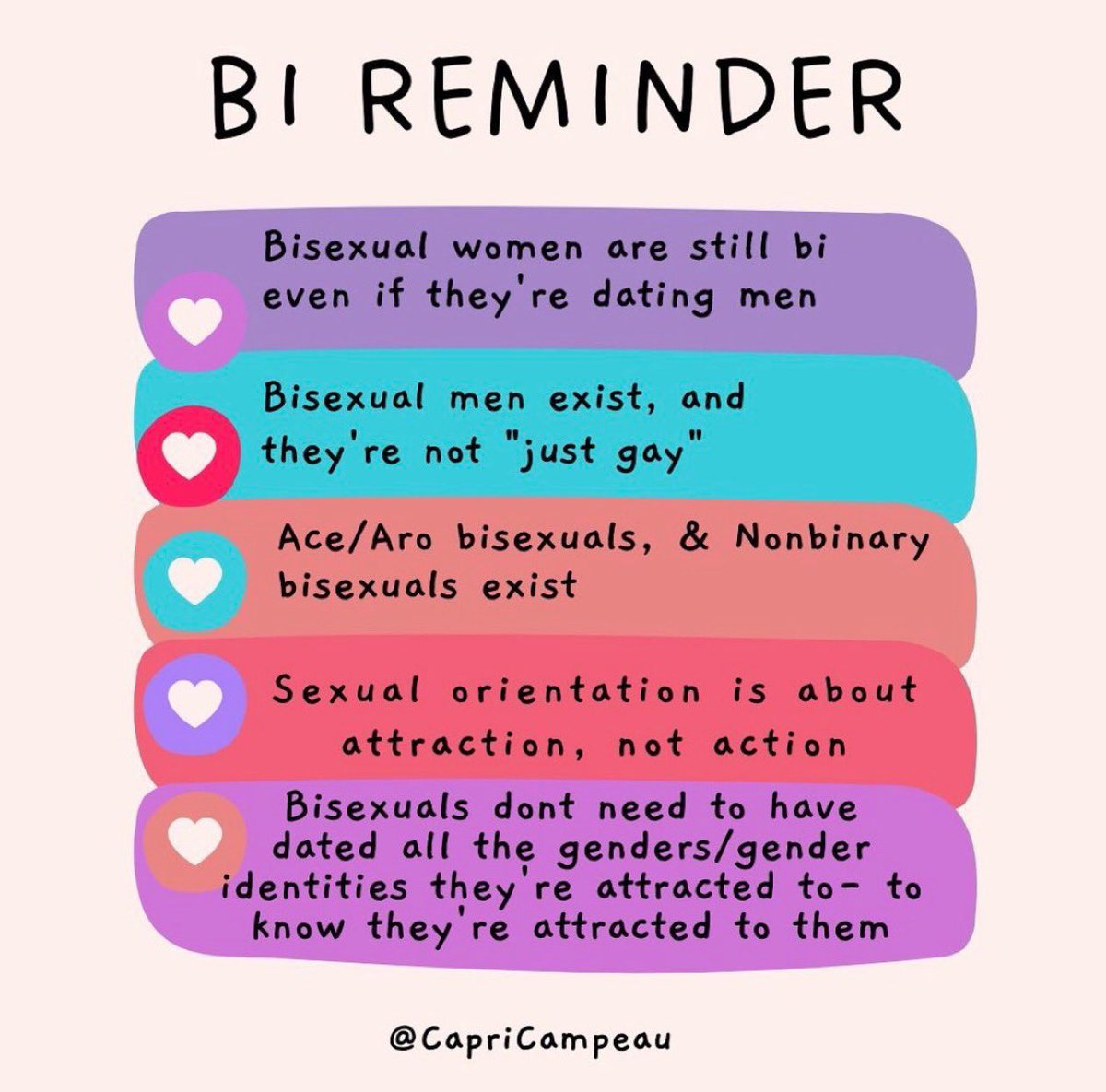 BI REMINDER

Bisexual women are still bi even if they're dating men

Bisexual men exist, and they're not "just gay"

Ace/Aro bisexuals, & Nonbinary bisexuals exist

Sexual orientation is about attraction, not action

Bisexuals dont need to have dated all the genders/gender identities they're attracted to- to know they're attracted to them

@CapriCampeau